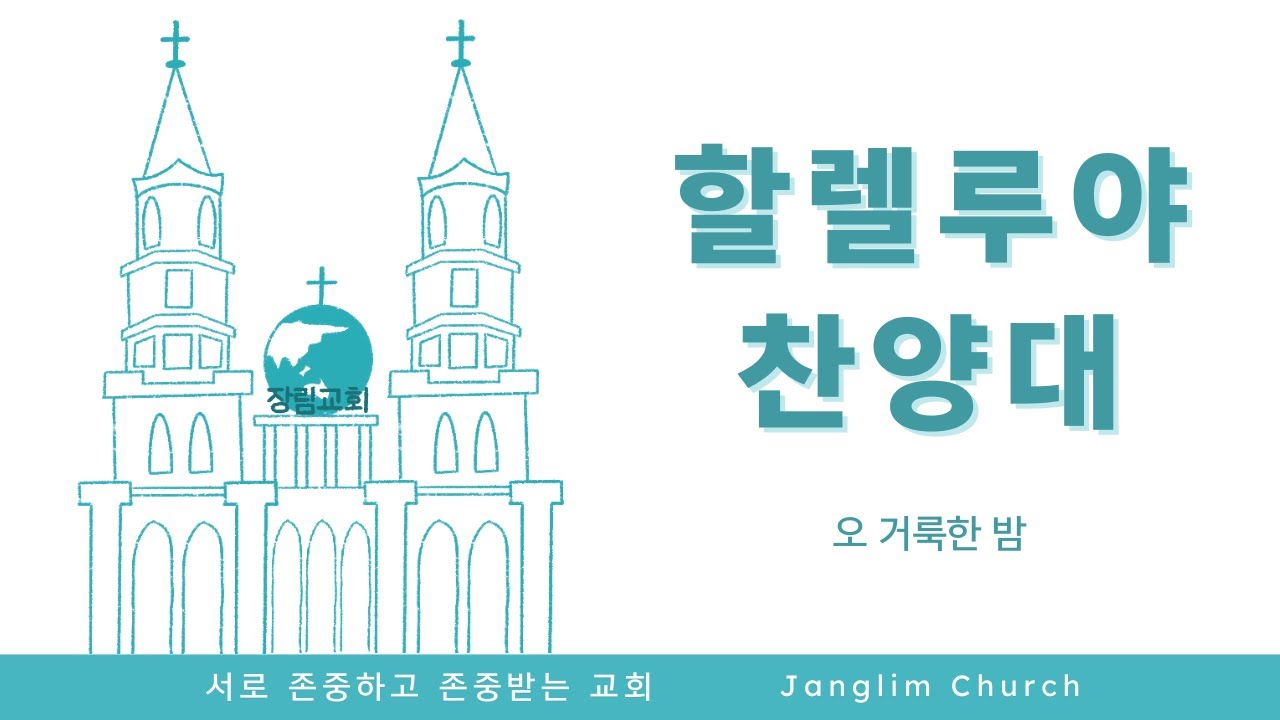 장림교회

할렐루야
찬양대

오 거룩한 밤

서로 존중하고 존중받는 교회 Janglim Church